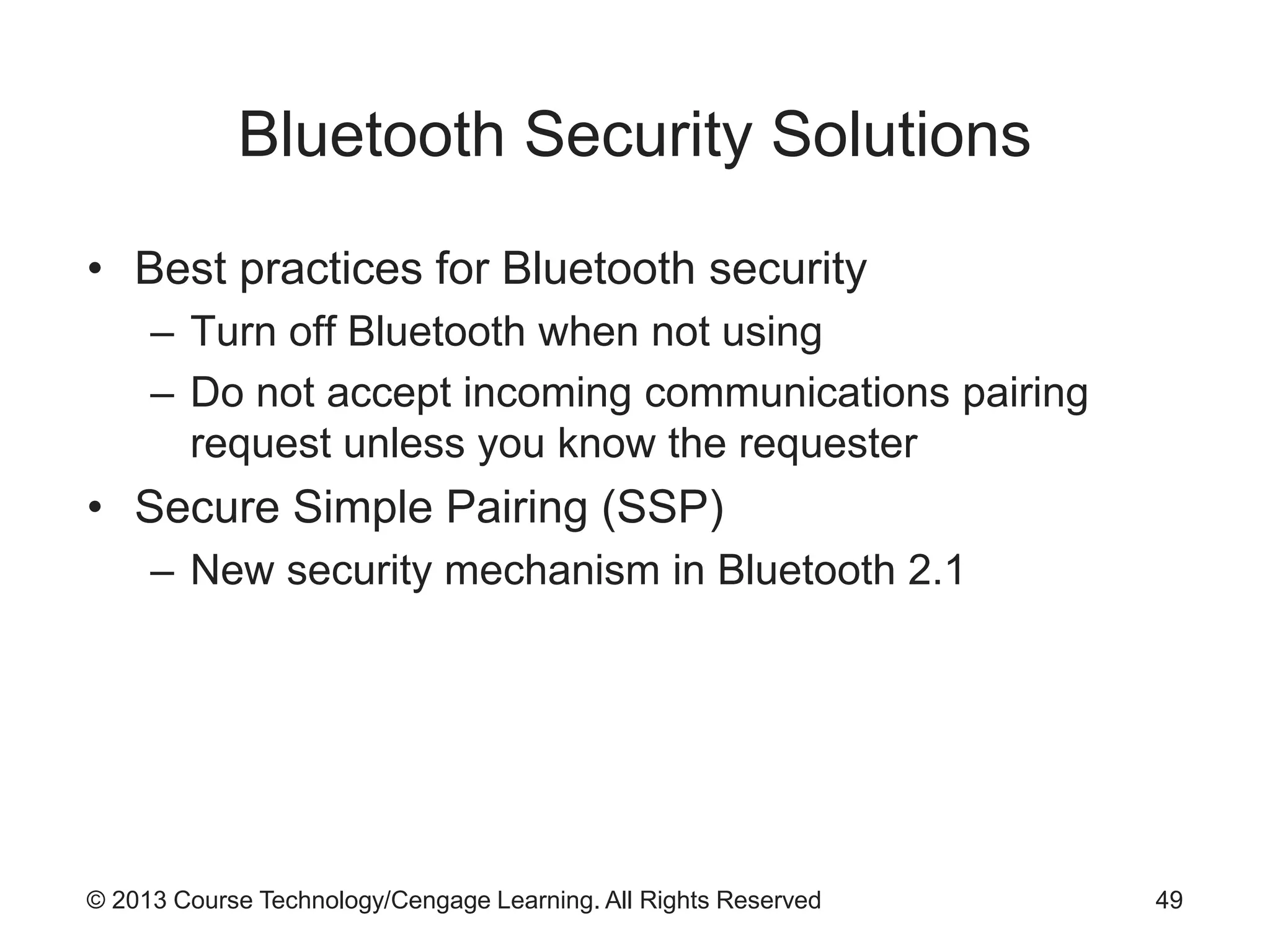 Bluetooth Security Solutions

• Best practices for Bluetooth security
  – Turn off Bluetooth when not using
  – Do not accept incoming communications pairing request unless you know the requester
• Secure Simple Pairing (SSP)
  – New security mechanism in Bluetooth 2.1

© 2013 Course Technology/Cengage Learning. All Rights Reserved

49